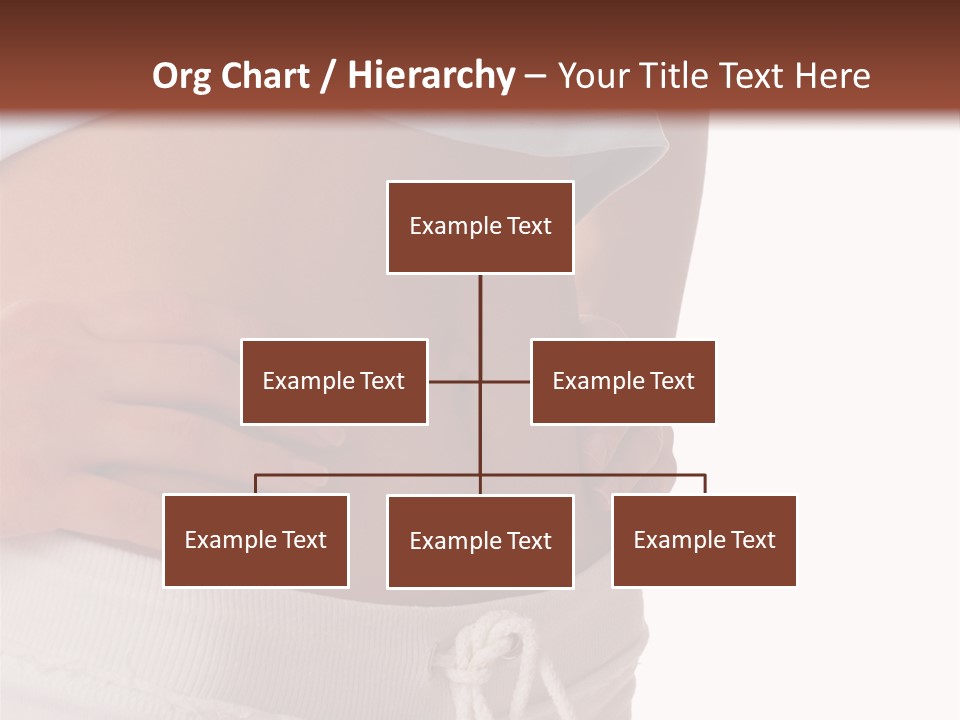 Org Chart / Hierarchy – Your Title Text Here

Example Text

Example Text

Example Text

Example Text

Example Text

Example Text